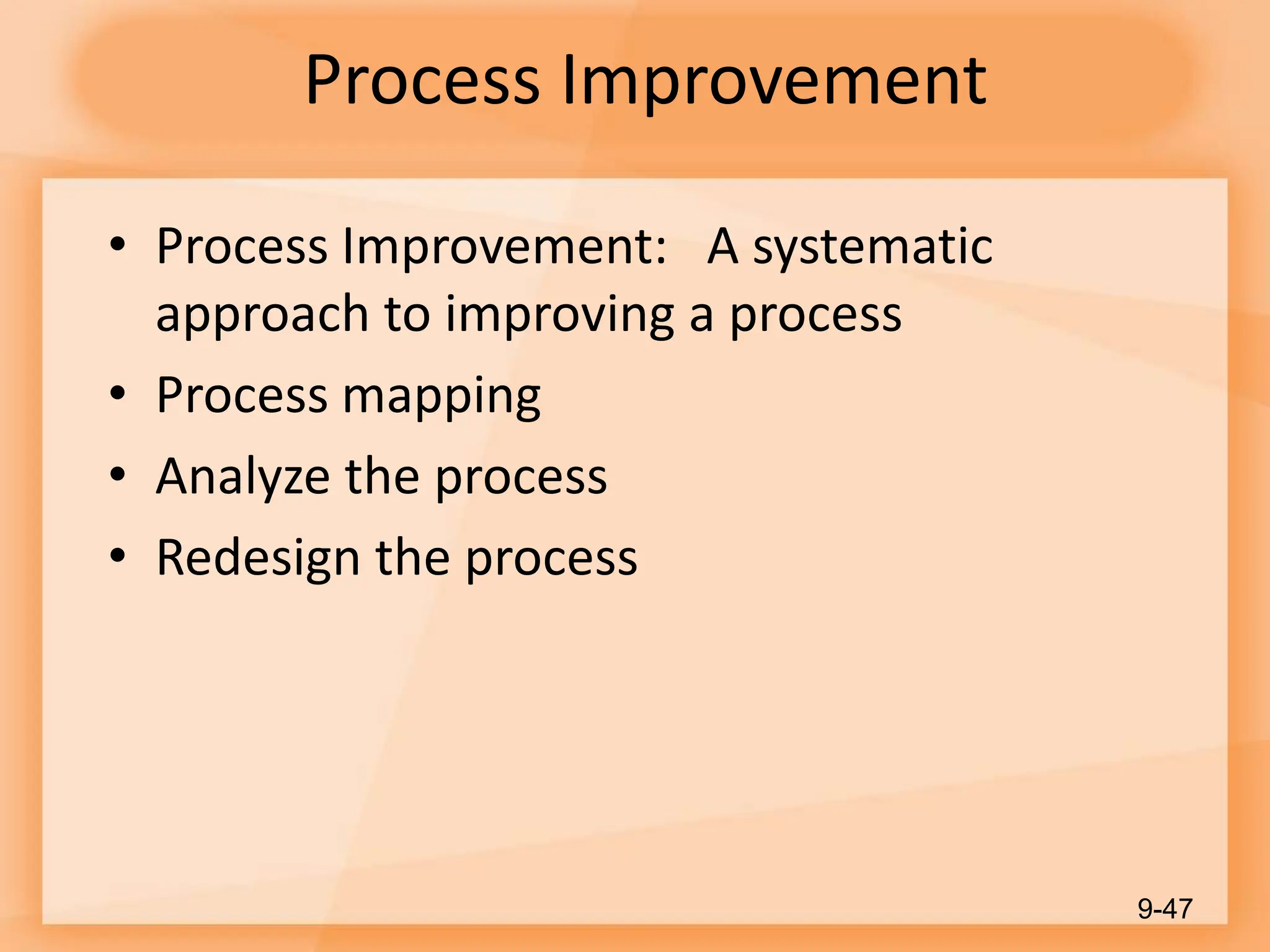 Process Improvement

• Process Improvement: A systematic approach to improving a process
• Process mapping
• Analyze the process
• Redesign the process

9-47